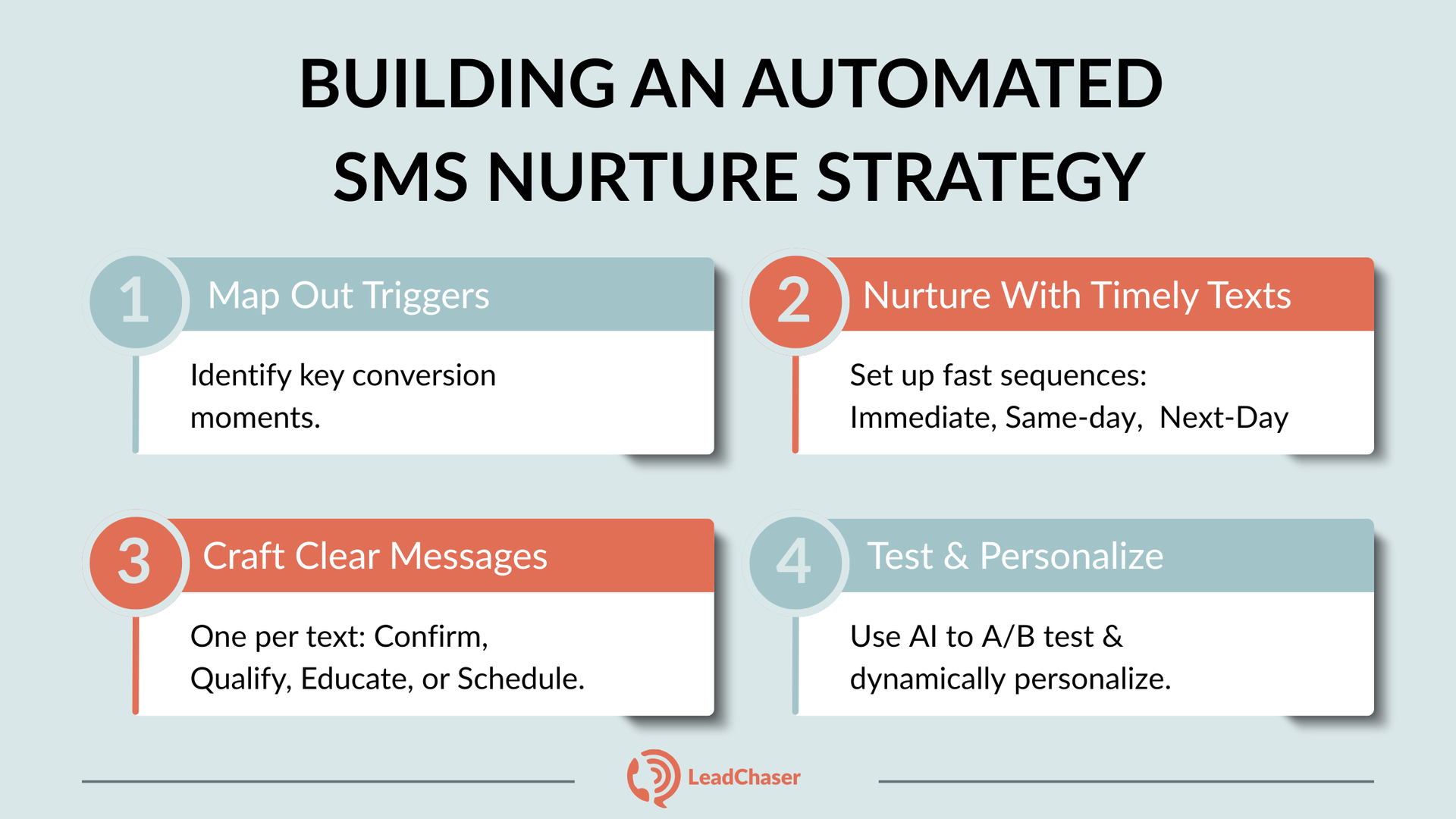 BUILDING AN AUTOMATED SMS NURTURE STRATEGY

1 Map Out Triggers

Identify key conversion moments.

2 Nurture With Timely Texts

Set up fast sequences: Immediate, Same-day, Next-Day

3 Craft Clear Messages

One per text: Confirm, Qualify, Educate, or Schedule.

4 Test & Personalize

Use AI to A/B test & dynamically personalize.

LeadChaser